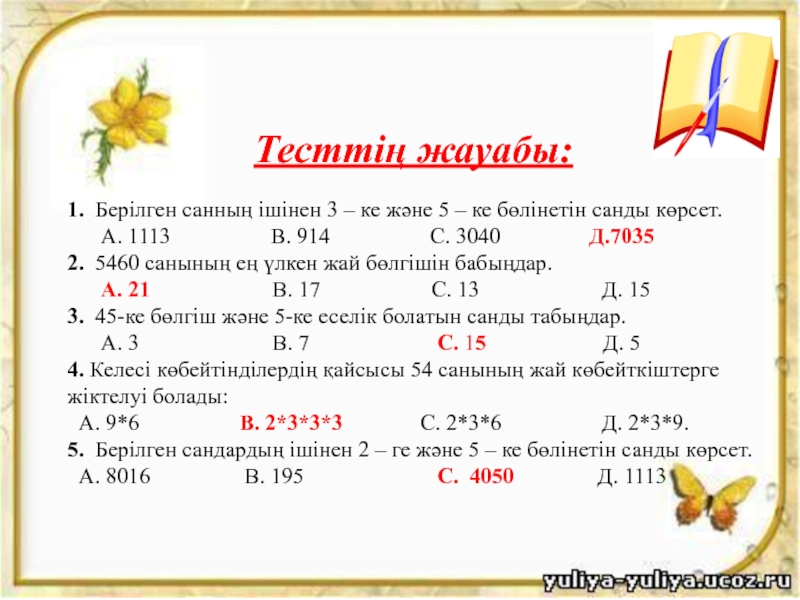 Тесттің жауабы:

1. Берілген санның ішінен 3 – ке және 5 – ке бөлінетін санды көрсет.
А. 1113 В. 914 С. 3040 Д.7035

2. 5460 санының ең үлкен жай бөлгішін бабыңдар.
А. 21 В. 17 С. 13 Д. 15

3. 45-ке бөлгіш және 5-ке еселік болатын санды табыңдар.
А. 3 В. 7 С. 15 Д. 5

4. Келесі көбейтінділердің қайсысы 54 санының жай көбейткіштерге жіктелуі болады:
А. 9*6 В. 2*3*3*3 С. 2*3*6 Д. 2*3*9.

5. Берілген сандардың ішінен 2 – ге және 5 – ке бөлінетін санды көрсет.
А. 8016 В. 195 С. 4050 Д. 1113

yuliya-yuliya.ucoz.ru